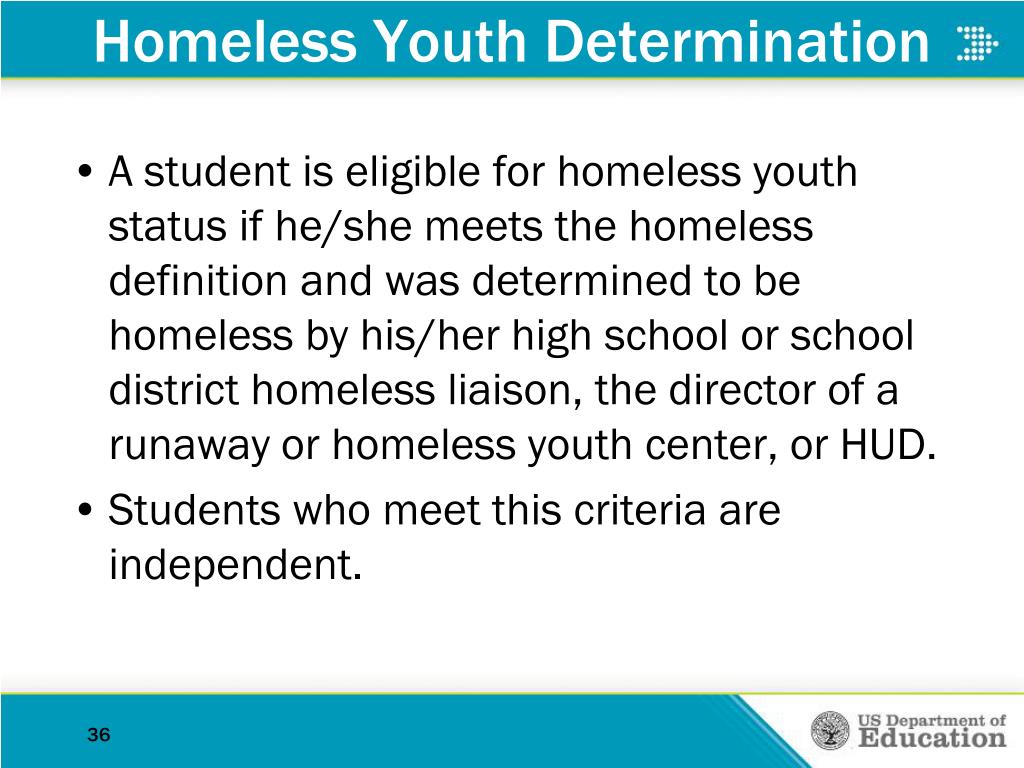 Homeless Youth Determination

• A student is eligible for homeless youth status if he/she meets the homeless definition and was determined to be homeless by his/her high school or school district homeless liaison, the director of a runaway or homeless youth center, or HUD.

• Students who meet this criteria are independent.

36

US Department of Education